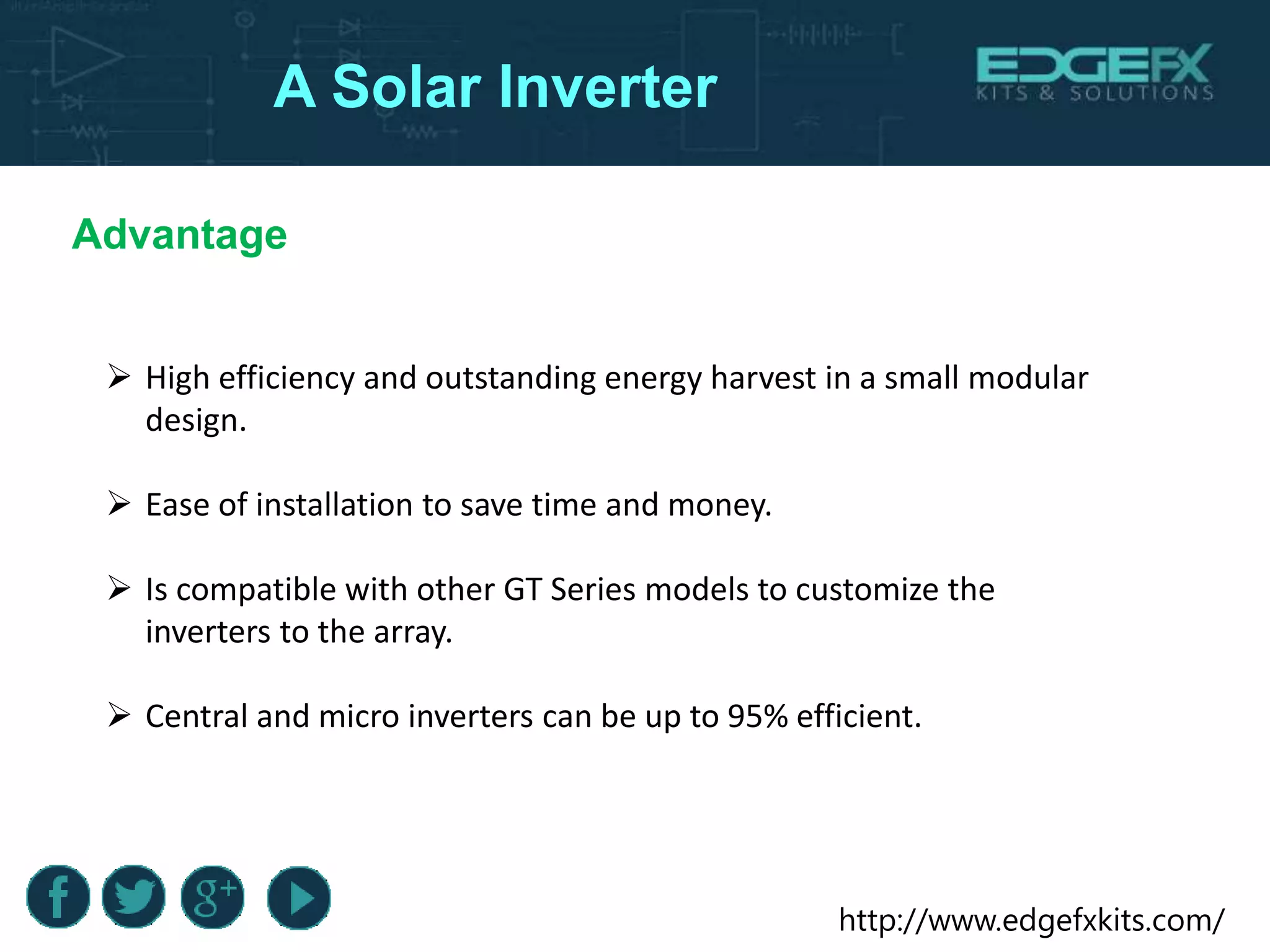 A Solar Inverter

EDGEFX
KITS & SOLUTIONS

Advantage

➢ High efficiency and outstanding energy harvest in a small modular design.

➢ Ease of installation to save time and money.

➢ Is compatible with other GT Series models to customize the inverters to the array.

➢ Central and micro inverters can be up to 95% efficient.

http://www.edgefxkits.com/